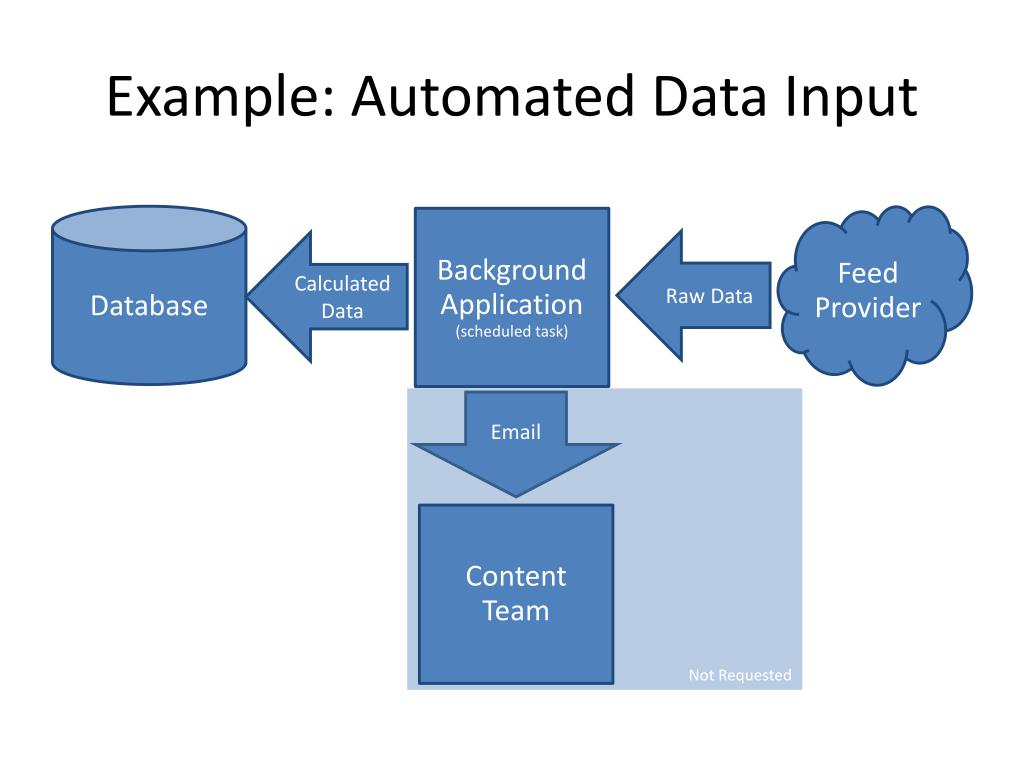 Example: Automated Data Input

Database

Calculated Data

Background Application
(scheduled task)

Raw Data

Feed Provider

Email

Content Team

Not Requested